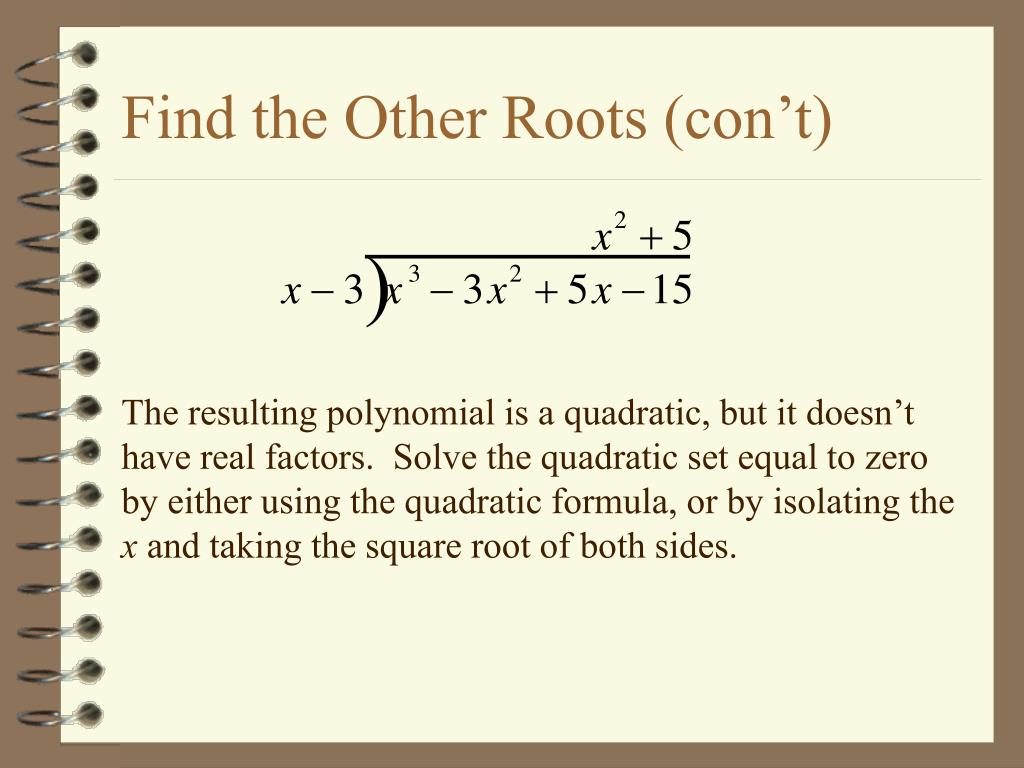 Find the Other Roots (con’t)

$x^2 + 5$

$x - 3 \overline{) x^3 - 3x^2 + 5x - 15}$

The resulting polynomial is a quadratic, but it doesn’t have real factors.  Solve the quadratic set equal to zero by either using the quadratic formula, or by isolating the $x$ and taking the square root of both sides.